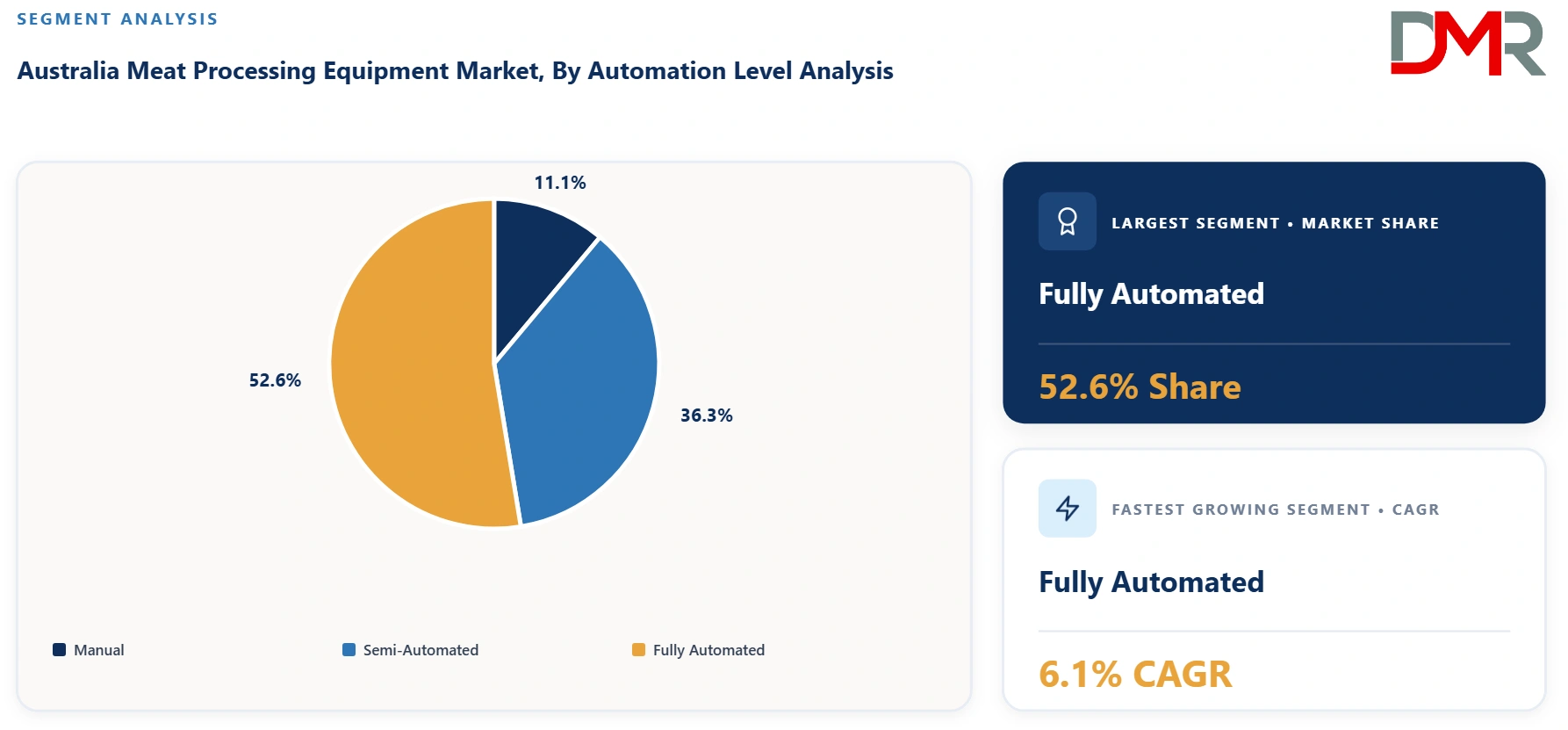 SEGMENT ANALYSIS

Australia Meat Processing Equipment Market, By Automation Level Analysis

DMR

11.1%

52.6%

36.3%

Manual

Semi-Automated

Fully Automated

LARGEST SEGMENT • MARKET SHARE

Fully Automated

52.6% Share

FASTEST GROWING SEGMENT • CAGR

Fully Automated

6.1% CAGR